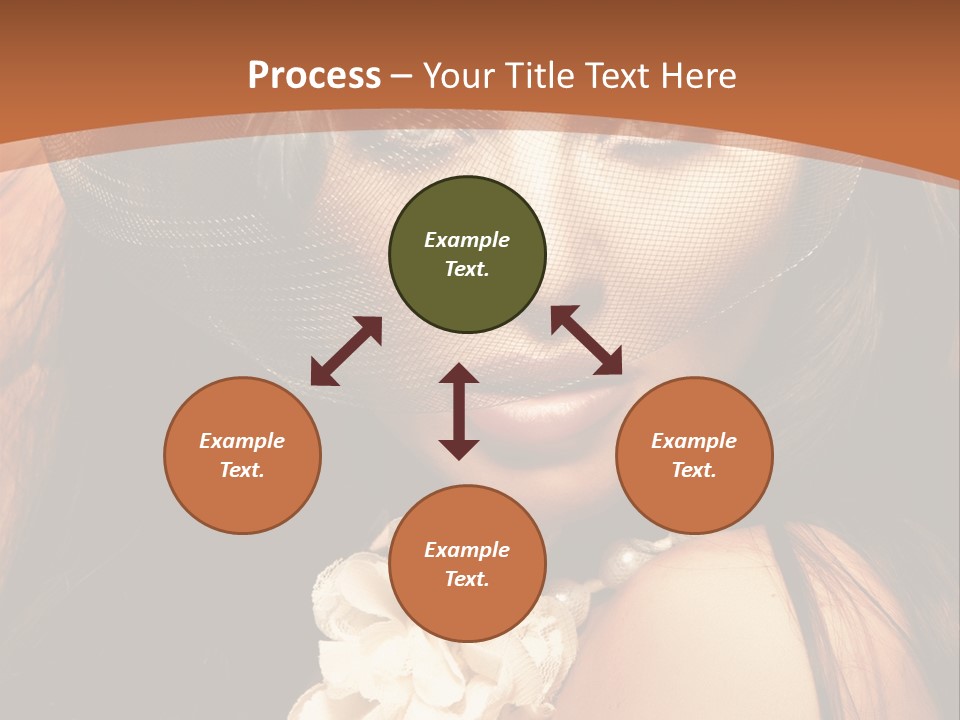 Process – Your Title Text Here

Example Text.

Example Text.

Example Text.

Example Text.